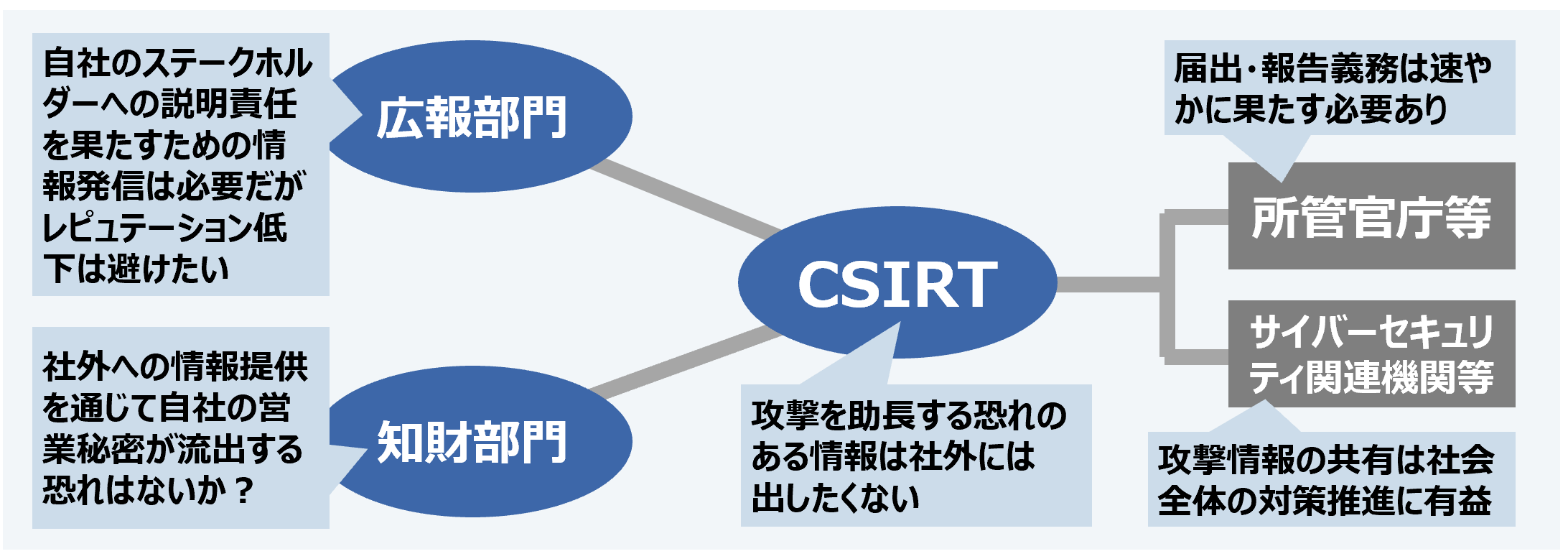 自社のステークホルダーへの説明責任を果たすための情報発信は必要だがレピュテーション低下は避けたい

広報部門

社外への情報提供を通じて自社の営業秘密が流出する恐れはないか？

知財部門

CSIRT

攻撃を助長する恐れのある情報は社外には出したくない

届出・報告義務は速やかに果たす必要あり

所管官庁等

サイバーセキュリティ関連機関等

攻撃情報の共有は社会全体の対策推進に有益